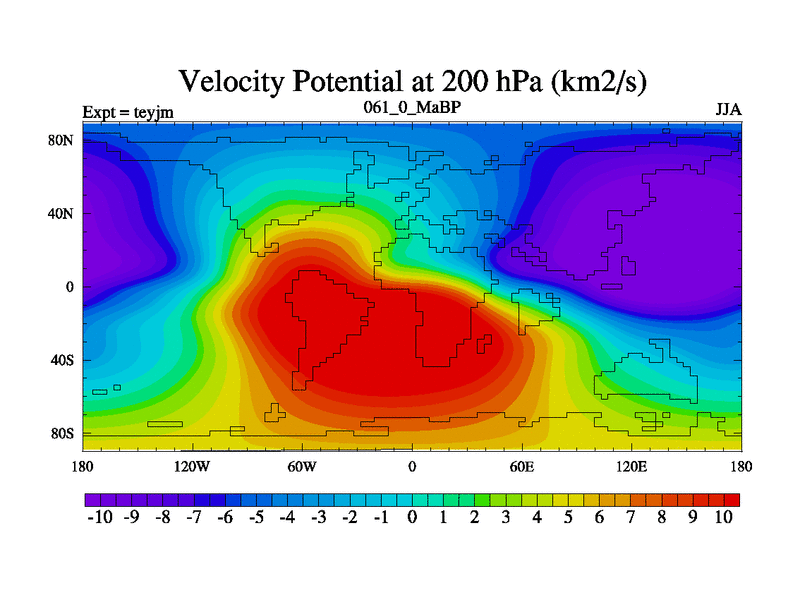 Velocity Potential at 200 hPa (km2/s)

Expt = teyjm

061_0_MaBP

JJA

80N
40N
0
40S
80S

180
120W
60W
0
60E
120E
180

-10 -9 -8 -7 -6 -5 -4 -3 -2 -1 0 1 2 3 4 5 6 7 8 9 10